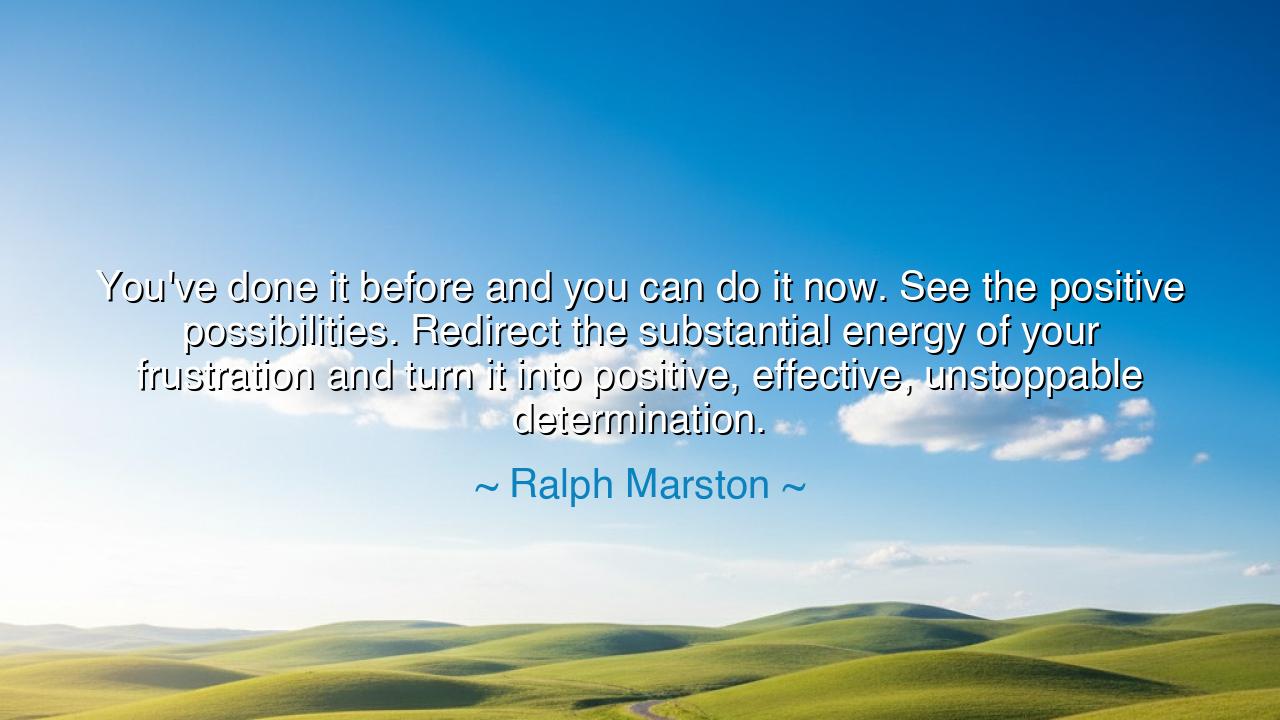 You've done it before and you can do it now. See the positive possibilities. Redirect the substantial energy of your frustration and turn it into positive, effective, unstoppable determination.

~ Ralph Marston ~